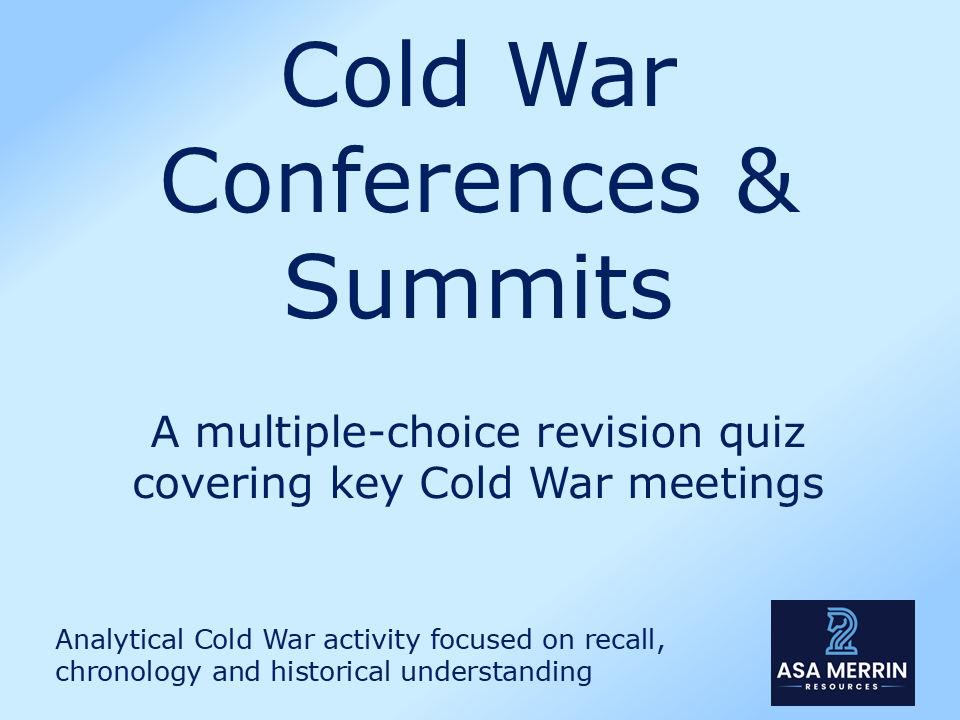 Cold War Conferences & Summits

A multiple-choice revision quiz covering key Cold War meetings

Analytical Cold War activity focused on recall, chronology and historical understanding

ASA MERRIN
RESOURCES